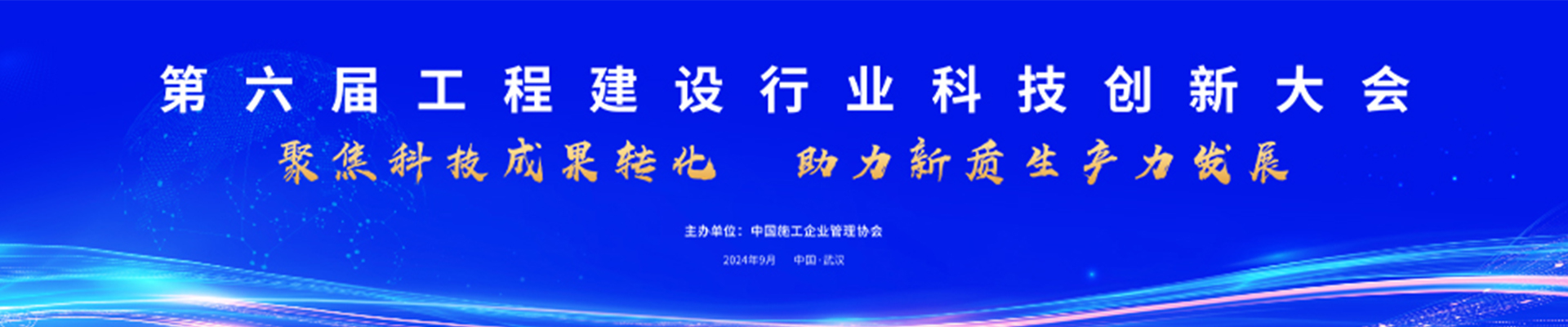 第六届工程建设行业科技创新大会

聚焦科技成果转化 助力新质生产力发展

主办单位：中国施工企业管理协会

2024年9月 中国·武汉